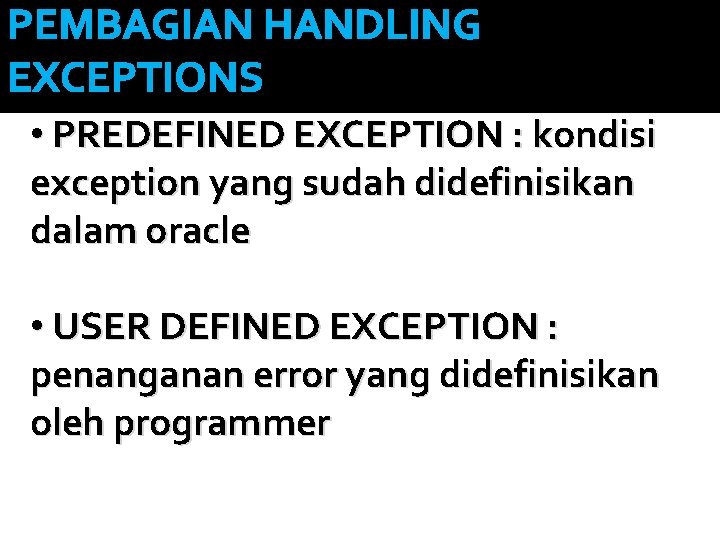 PEMBAGIAN HANDLING EXCEPTIONS

• PREDEFINED EXCEPTION : kondisi exception yang sudah didefinisikan dalam oracle

• USER DEFINED EXCEPTION : penanganan error yang didefinisikan oleh programmer